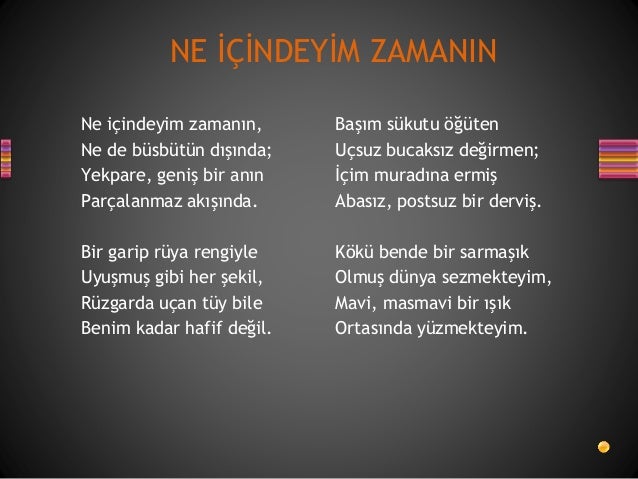 NE İÇİNDEYİM ZAMANIN

Ne içindeyim zamanın,
Ne de büsbütün dışında;
Yekpare, geniş bir anın
Parçalanmaz akışında.

Bir garip rüya rengiyle
Uyuşmuş gibi her şekil,
Rüzgarda uçan tüy bile
Benim kadar hafif değil.

Başım sükutu öğüten
Uçsuz bucaksız değirmen;
İçim muradına ermiş
Abasız, postsuz bir derviş.

Kökü bende bir sarmaşık
Olmuş dünya sezmekteyim,
Mavi, masmavi bir ışık
Ortasında yüzmekteyim.